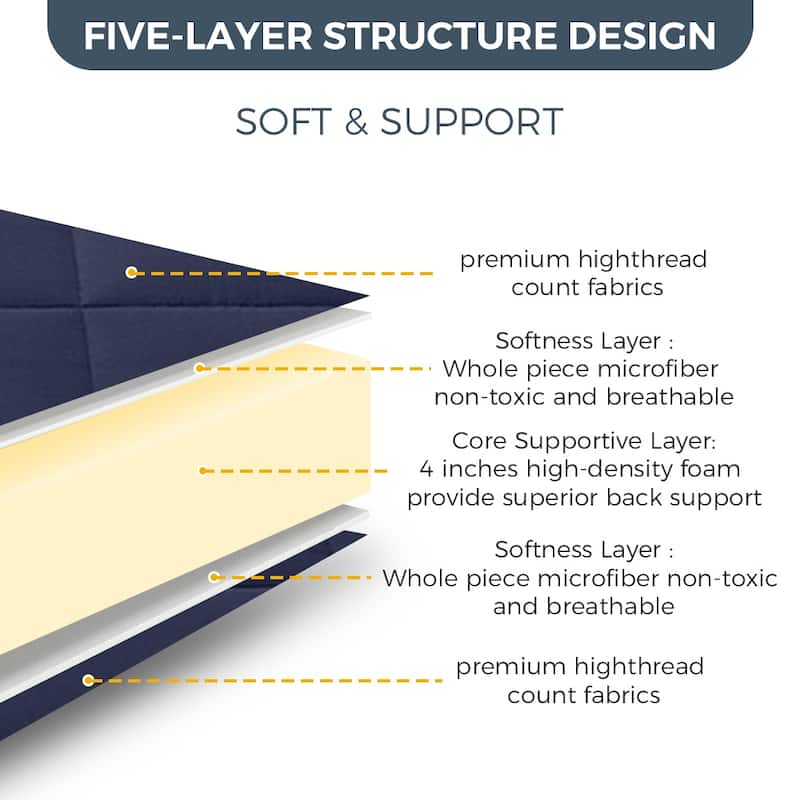 FIVE-LAYER STRUCTURE DESIGN

SOFT & SUPPORT

premium highthread count fabrics

Softness Layer : Whole piece microfiber non-toxic and breathable

Core Supportive Layer: 4 inches high-density foam provide superior back support

Softness Layer : Whole piece microfiber non-toxic and breathable

premium highthread count fabrics